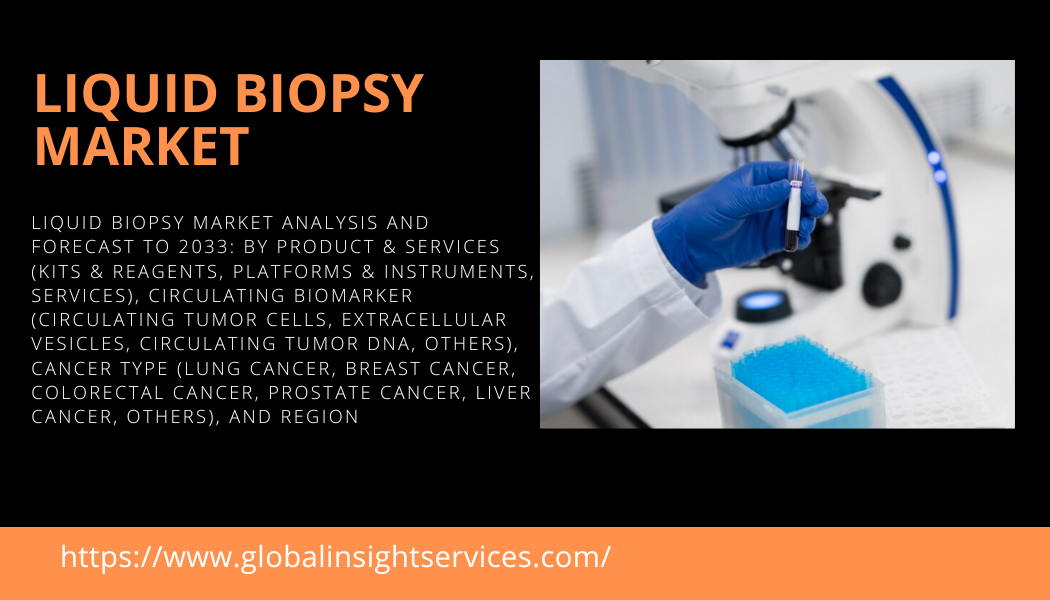 LIQUID BIOPSY MARKET

LIQUID BIOPSY MARKET ANALYSIS AND FORECAST TO 2033: BY PRODUCT & SERVICES (KITS & REAGENTS, PLATFORMS & INSTRUMENTS, SERVICES), CIRCULATING BIOMARKER (CIRCULATING TUMOR CELLS, EXTRACELLULAR VESICLES, CIRCULATING TUMOR DNA, OTHERS), CANCER TYPE (LUNG CANCER, BREAST CANCER, COLORECTAL CANCER, PROSTATE CANCER, LIVER CANCER, OTHERS), AND REGION

https://www.globalinsightservices.com/